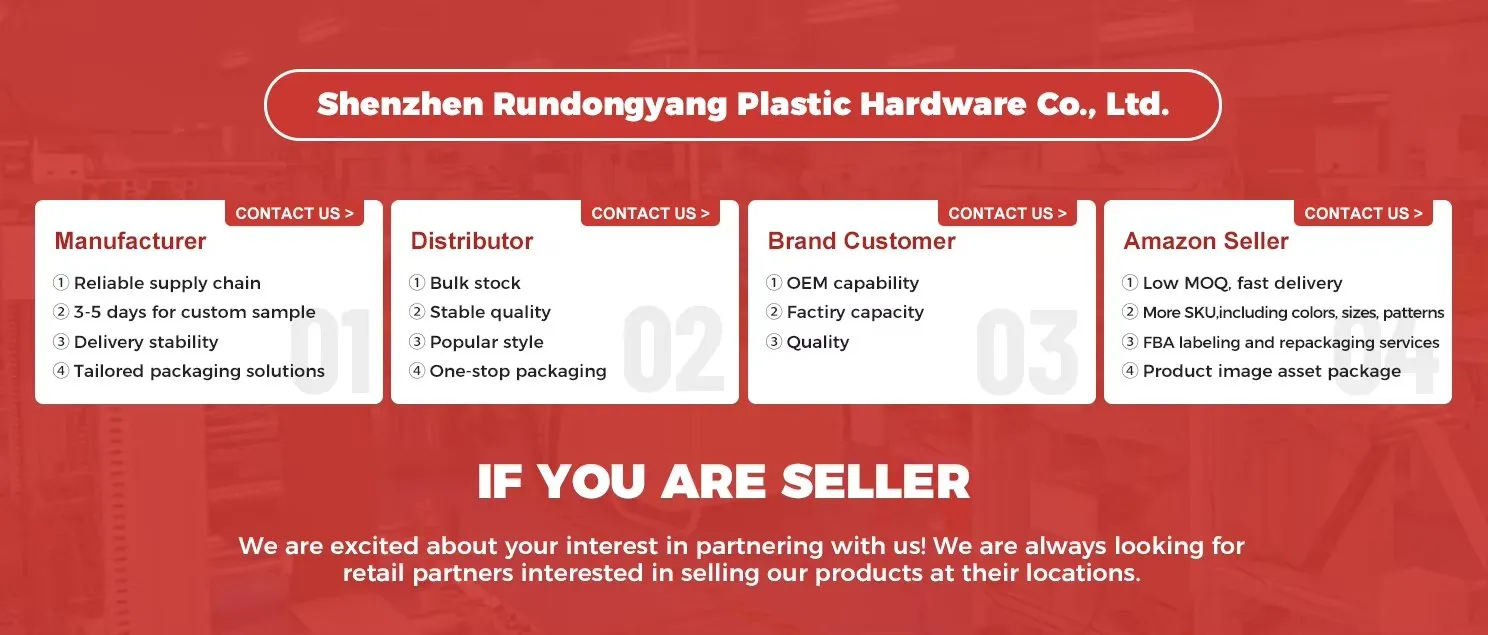 Shenzhen Rundongyang Plastic Hardware Co., Ltd.

CONTACT US >
Manufacturer
① Reliable supply chain
② 3-5 days for custom sample
③ Delivery stability
④ Tailored packaging solutions
01

CONTACT US >
Distributor
① Bulk stock
② Stable quality
③ Popular style
④ One-stop packaging
02

CONTACT US >
Brand Customer
① OEM capability
② Factiry capacity
③ Quality
03

CONTACT US >
Amazon Seller
① Low MOQ, fast delivery
② More SKU,including colors, sizes, patterns
③ FBA labeling and repackaging services
④ Product image asset package
04

IF YOU ARE SELLER

We are excited about your interest in partnering with us! We are always looking for retail partners interested in selling our products at their locations.